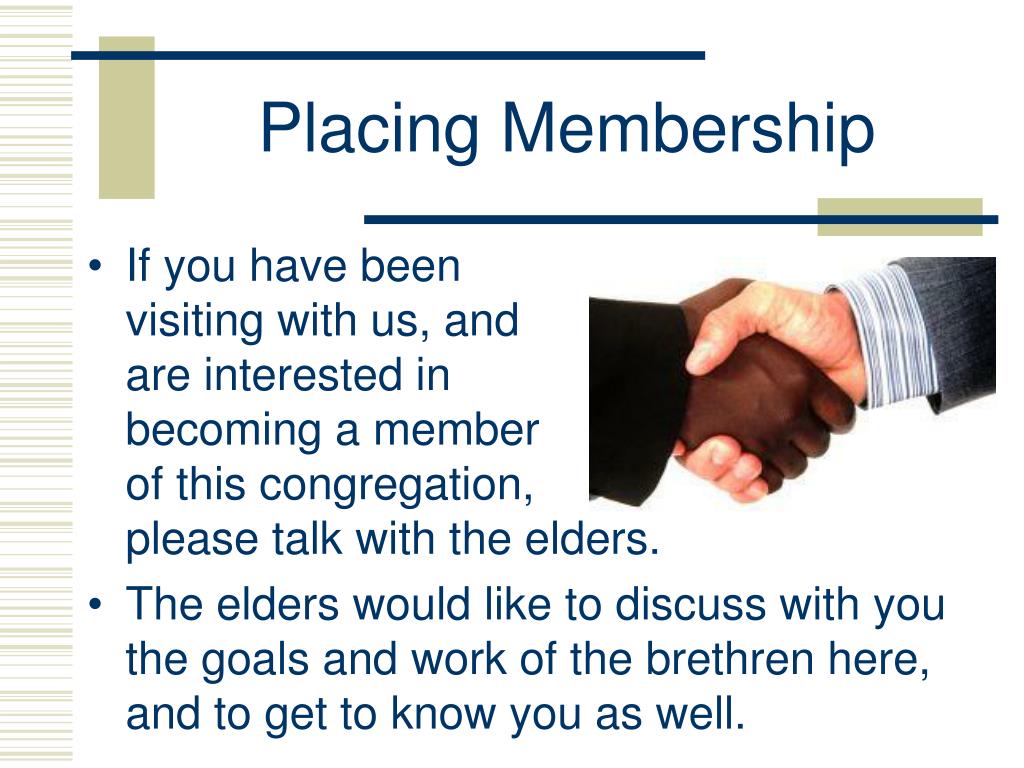 Placing Membership

• If you have been visiting with us, and are interested in becoming a member of this congregation, please talk with the elders.
• The elders would like to discuss with you the goals and work of the brethren here, and to get to know you as well.